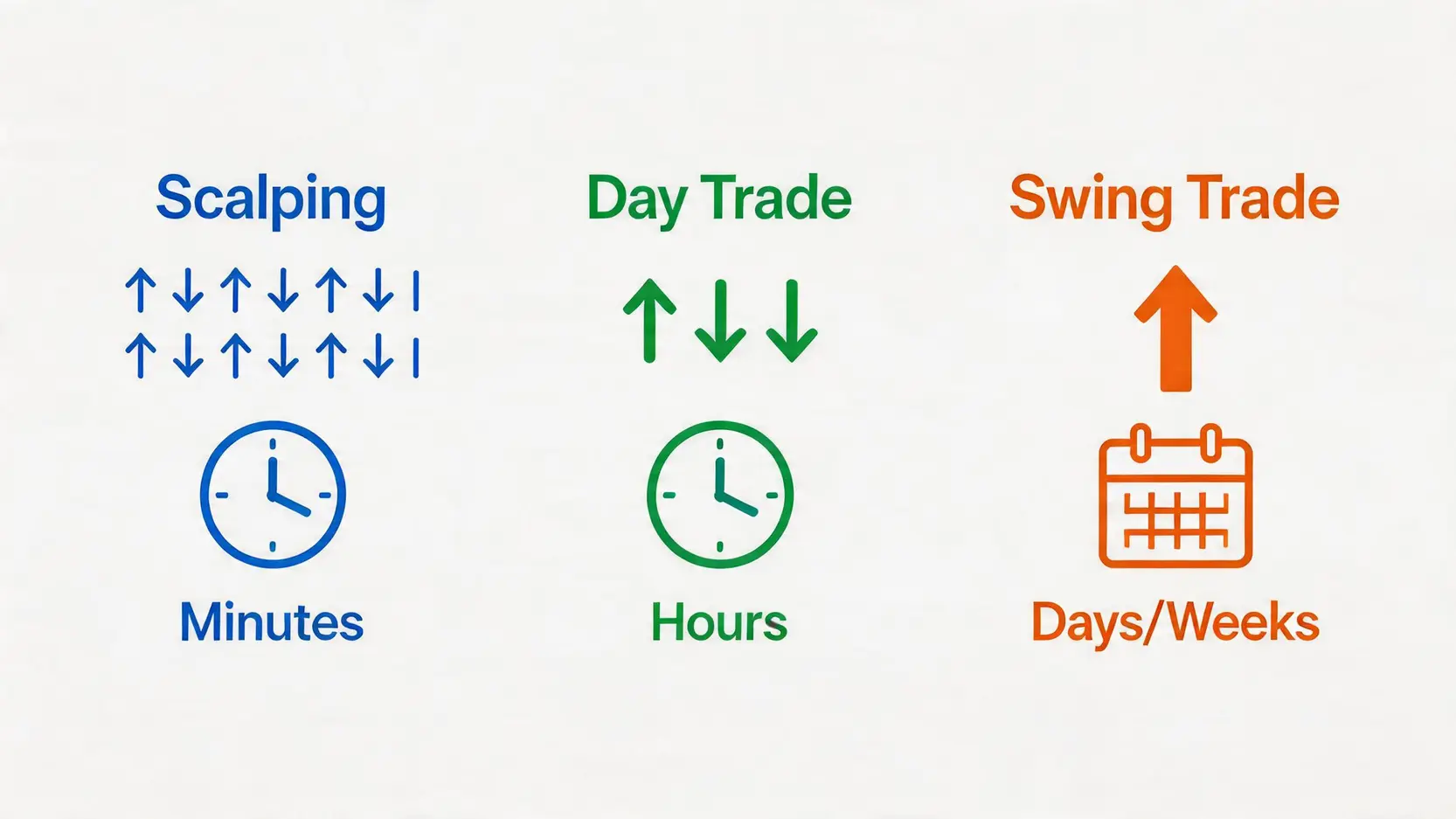 Scalping

Minutes

Day Trade

Hours

Swing Trade

Days/Weeks